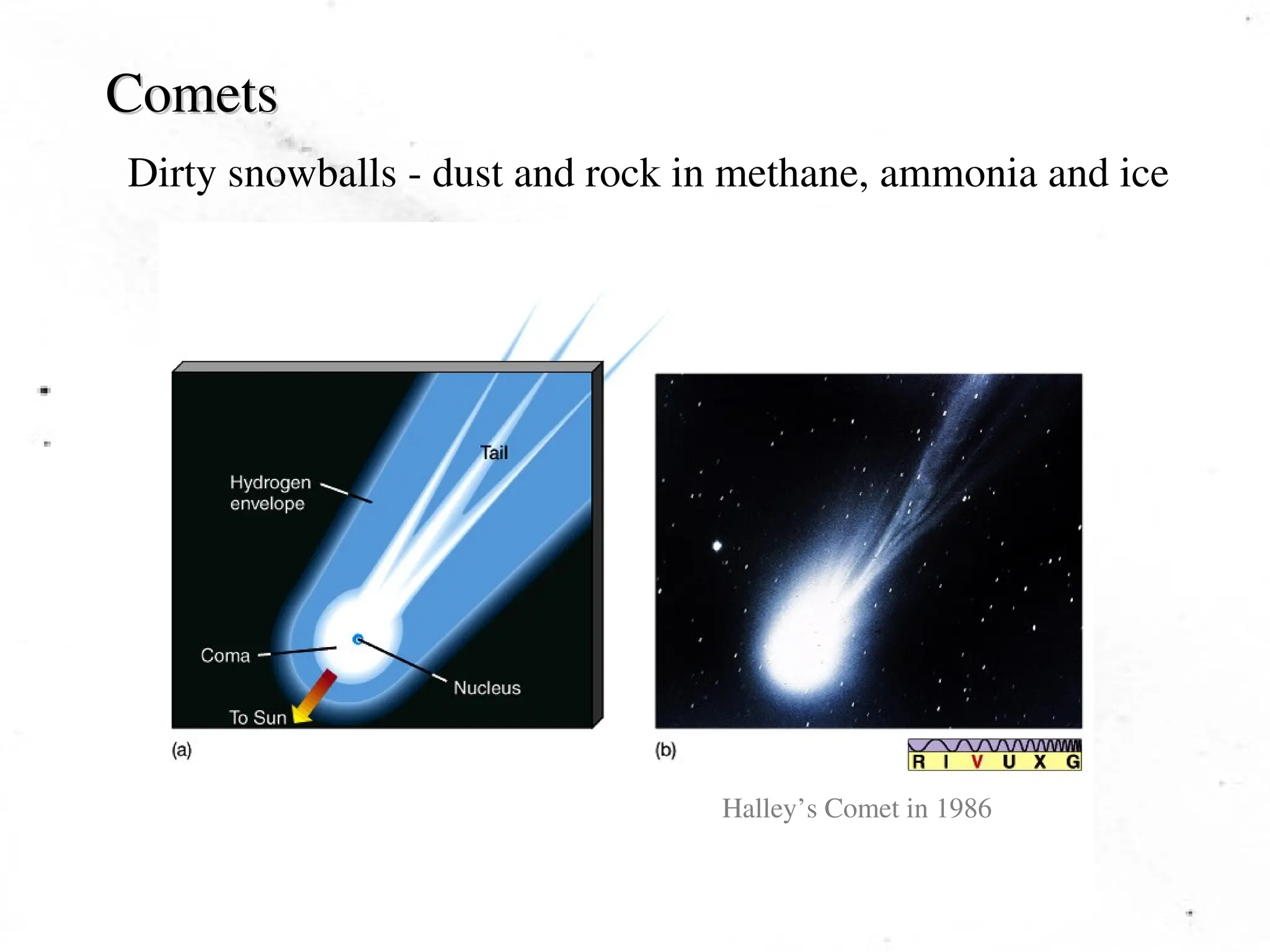 Comets

Dirty snowballs - dust and rock in methane, ammonia and ice

Tail

Hydrogen envelope

Coma

Nucleus

To Sun

(a)

(b)

R I V U X G

Halley’s Comet in 1986